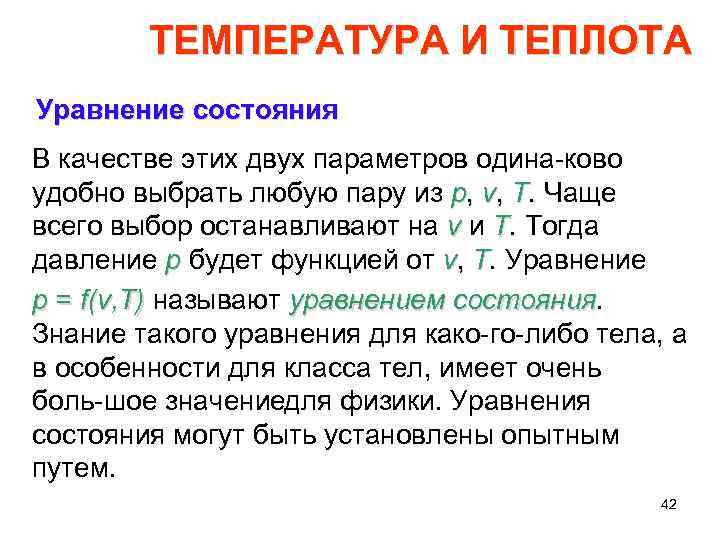 ТЕМПЕРАТУРА И ТЕПЛОТА

Уравнение состояния

В качестве этих двух параметров одина-ково удобно выбрать любую пару из $p$, $v$, $T$. Чаще всего выбор останавливают на $v$ и $T$. Тогда давление $p$ будет функцией от $v$, $T$. Уравнение $p = f(v,T)$ называют уравнением состояния. Знание такого уравнения для како-го-либо тела, а в особенности для класса тел, имеет очень боль-шое значениедля физики. Уравнения состояния могут быть установлены опытным путем.

42